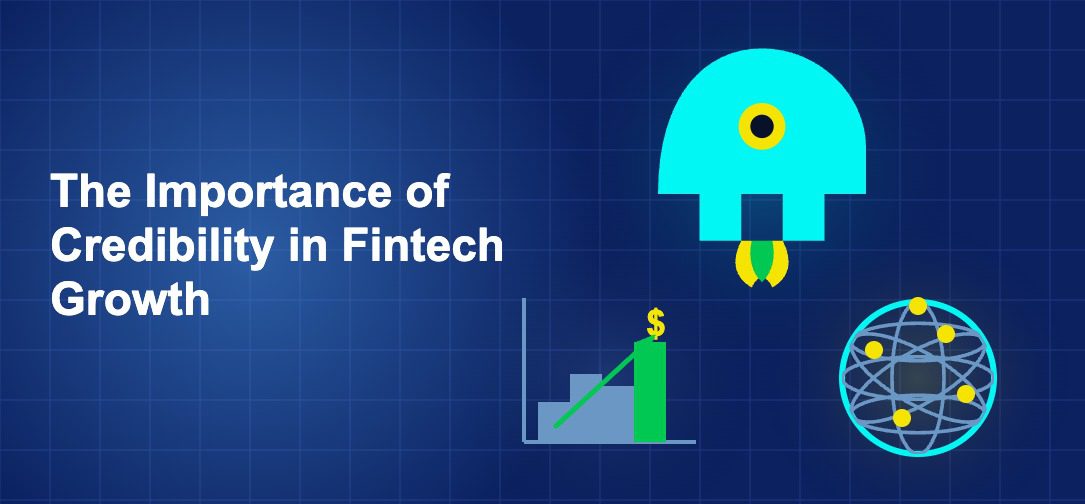 The Importance of Credibility in Fintech Growth

$